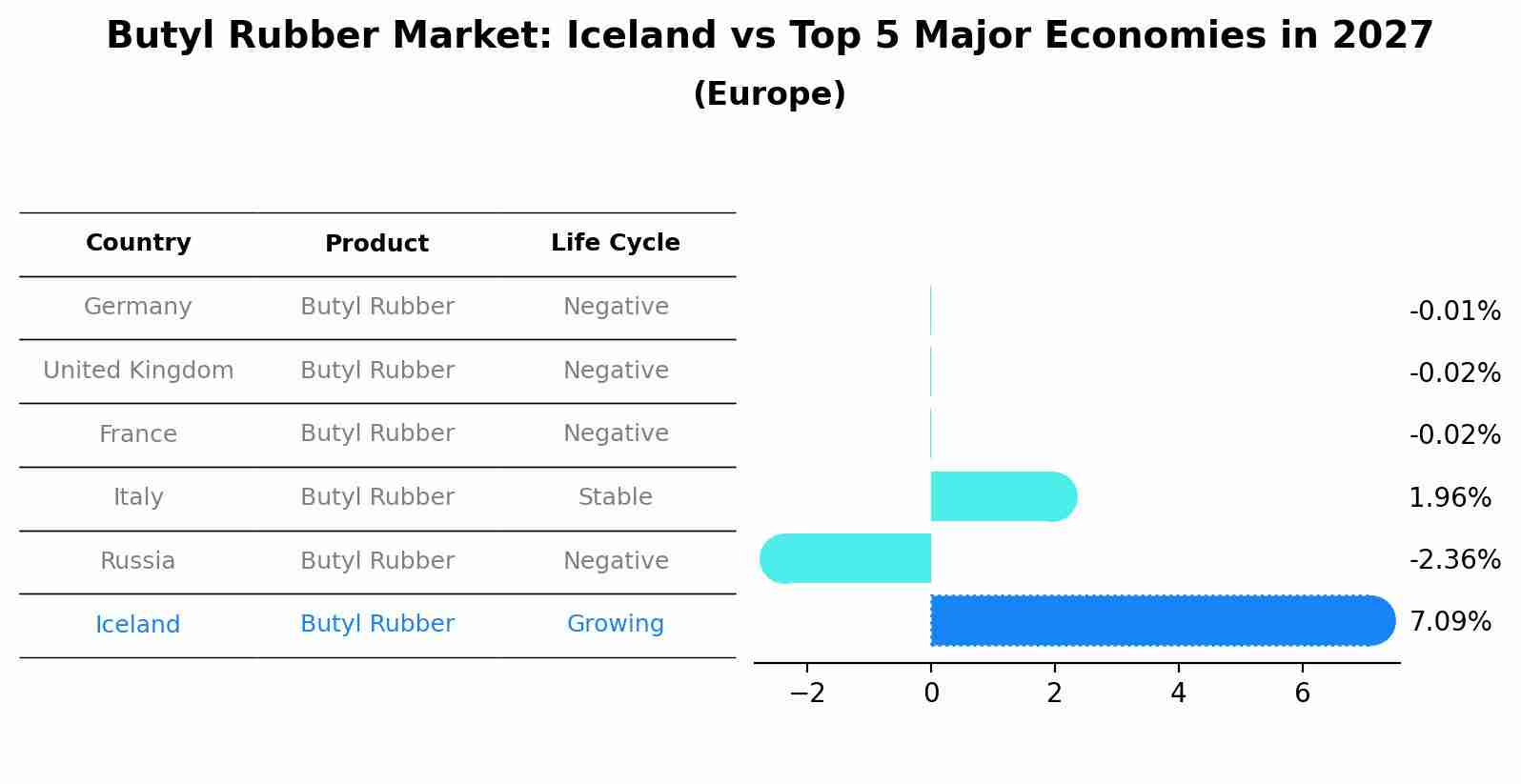 Butyl Rubber Market: Iceland vs Top 5 Major Economies in 2027
(Europe)

| Country | Product | Life Cycle |
|---|---|---|
| Germany | Butyl Rubber | Negative |
| United Kingdom | Butyl Rubber | Negative |
| France | Butyl Rubber | Negative |
| Italy | Butyl Rubber | Stable |
| Russia | Butyl Rubber | Negative |
| Iceland | Butyl Rubber | Growing |

-0.01%
-0.02%
-0.02%
1.96%
-2.36%
7.09%

−2
0
2
4
6